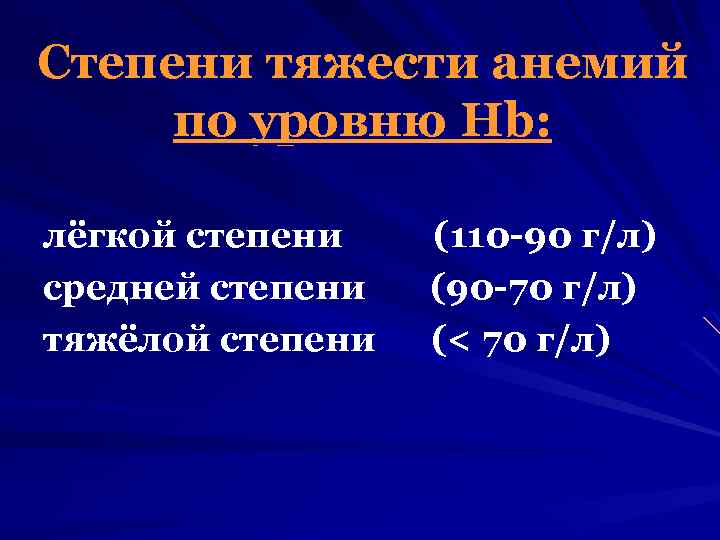 Степени тяжести анемий по уровню Hb:

лёгкой степени (110-90 г/л)
средней степени (90-70 г/л)
тяжёлой степени (< 70 г/л)